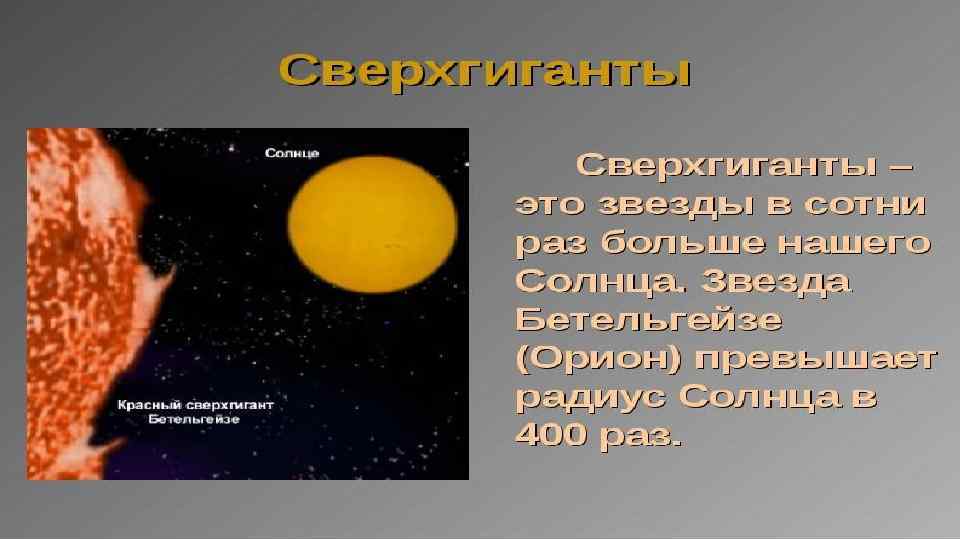 Сверхгиганты

Солнце

Красный сверхгигант Бетельгейзе

Сверхгиганты – это звезды в сотни раз больше нашего Солнца. Звезда Бетельгейзе (Орион) превышает радиус Солнца в 400 раз.